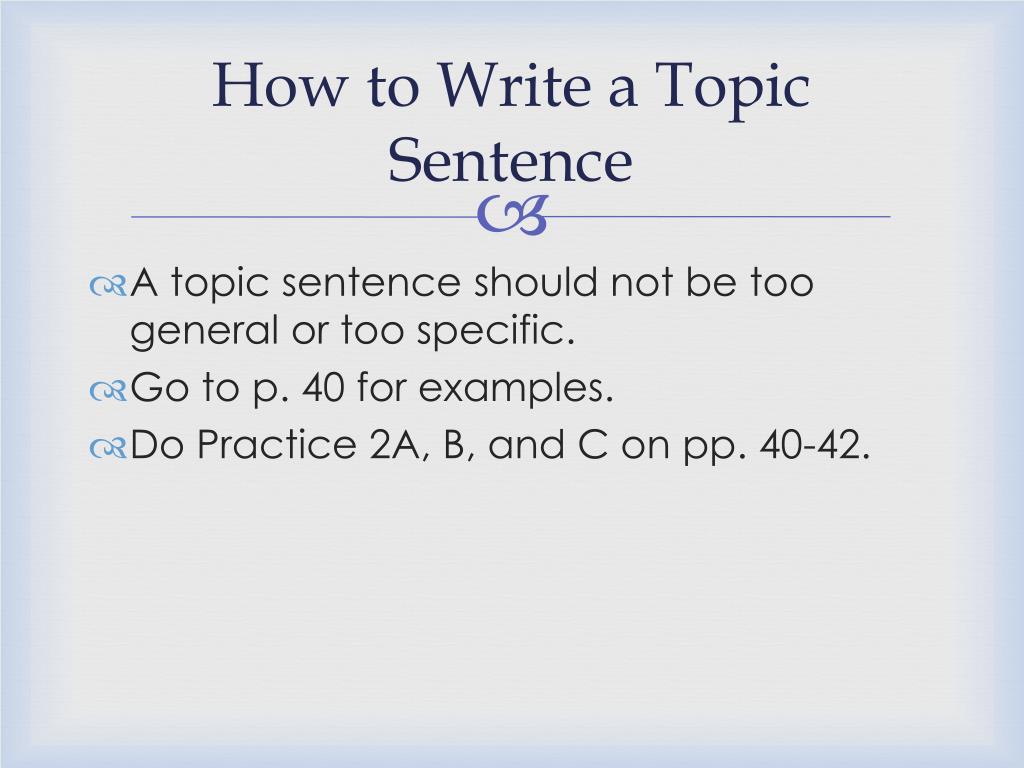 How to Write a Topic Sentence

A topic sentence should not be too general or too specific.

Go to p. 40 for examples.

Do Practice 2A, B, and C on pp. 40-42.